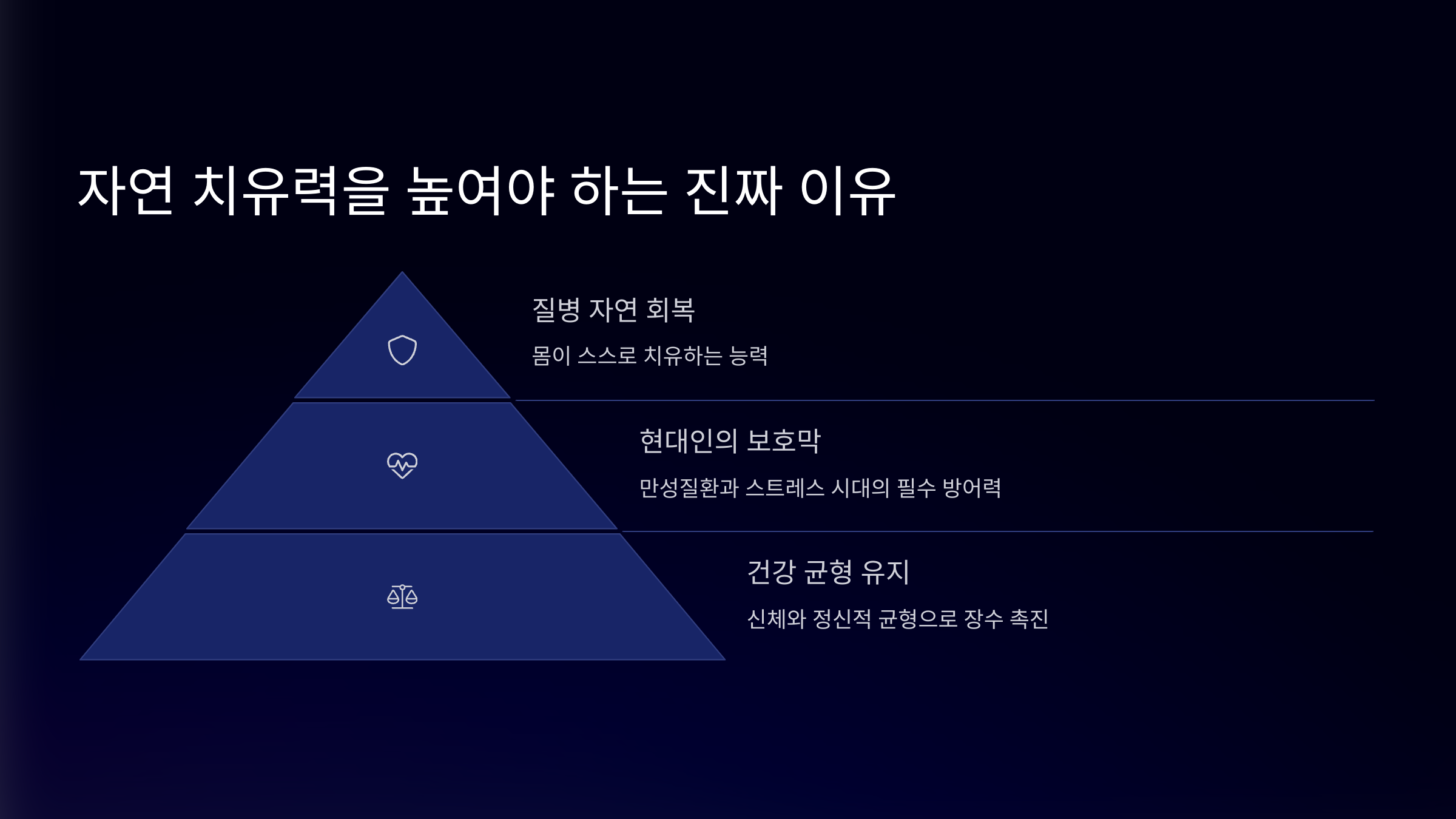 자연 치유력을 높여야 하는 진짜 이유

질병 자연 회복

몸이 스스로 치유하는 능력

현대인의 보호막

만성질환과 스트레스 시대의 필수 방어력

건강 균형 유지

신체와 정신적 균형으로 장수 촉진